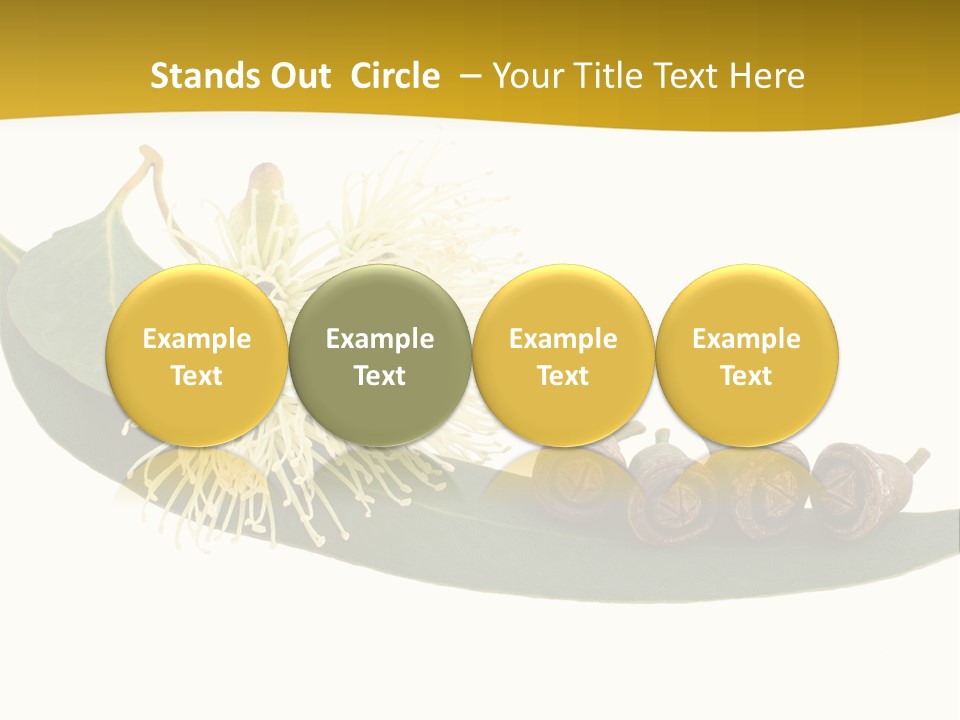 Stands Out Circle – Your Title Text Here

Example Text

Example Text

Example Text

Example Text